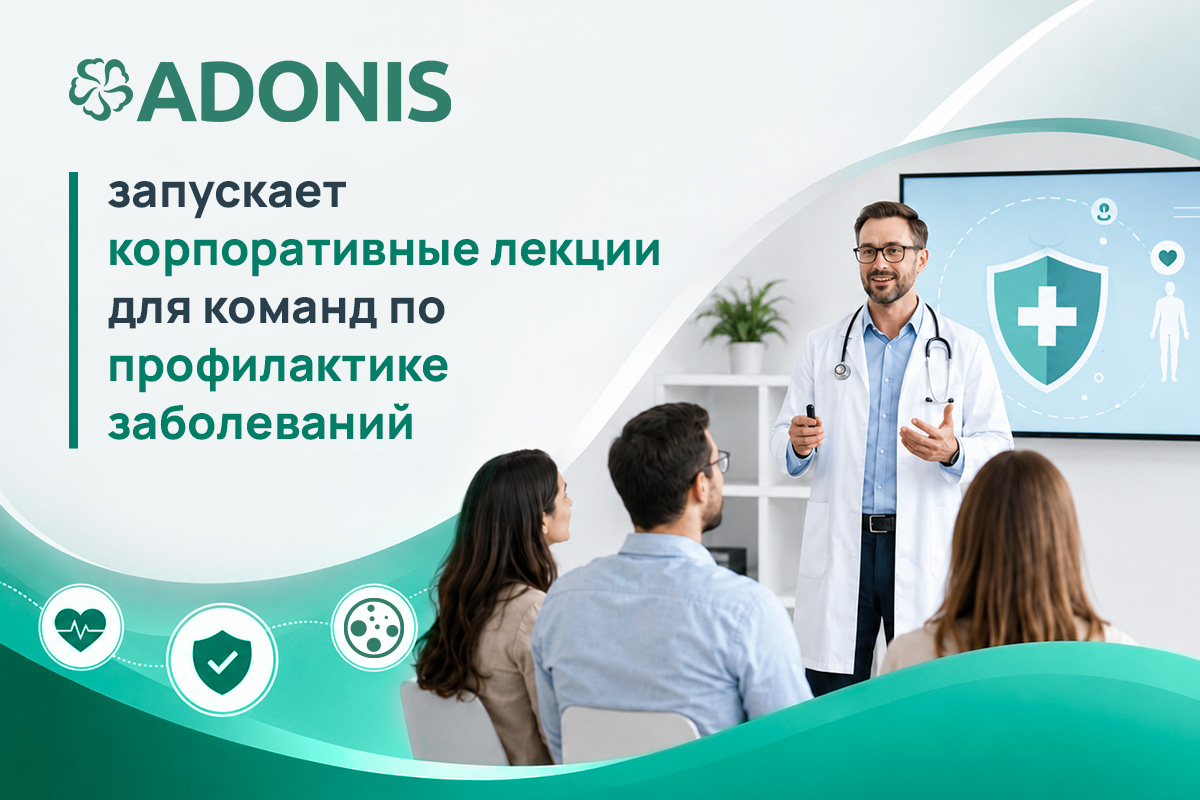 ADONIS

запускает корпоративные лекции для команд по профилактике заболеваний